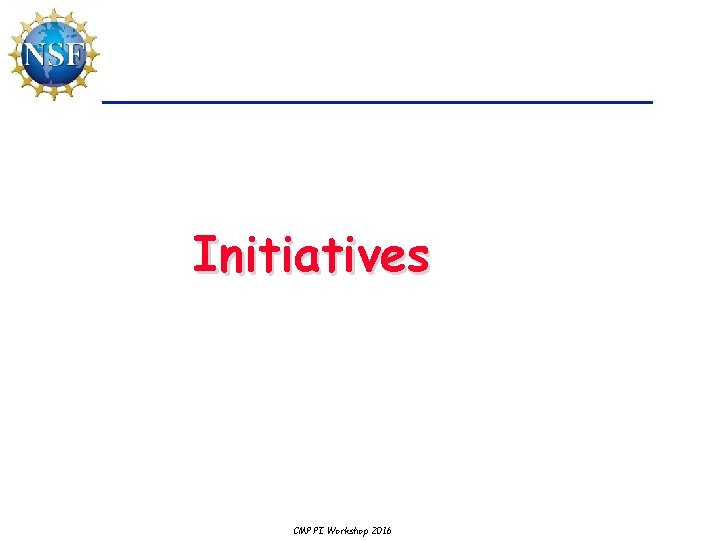 NSF

Initiatives

CMP PI Workshop 2016